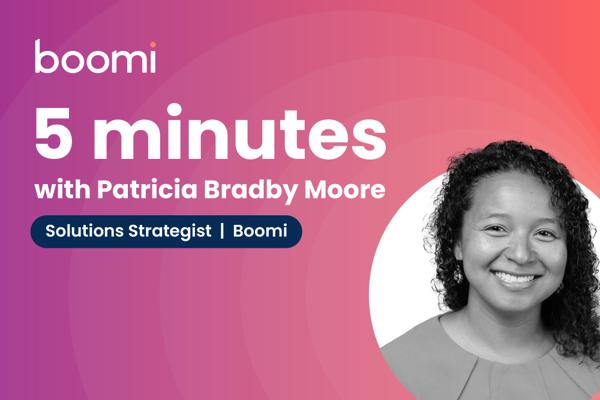 boomi

5 minutes
with Patricia Bradby Moore

Solutions Strategist | Boomi